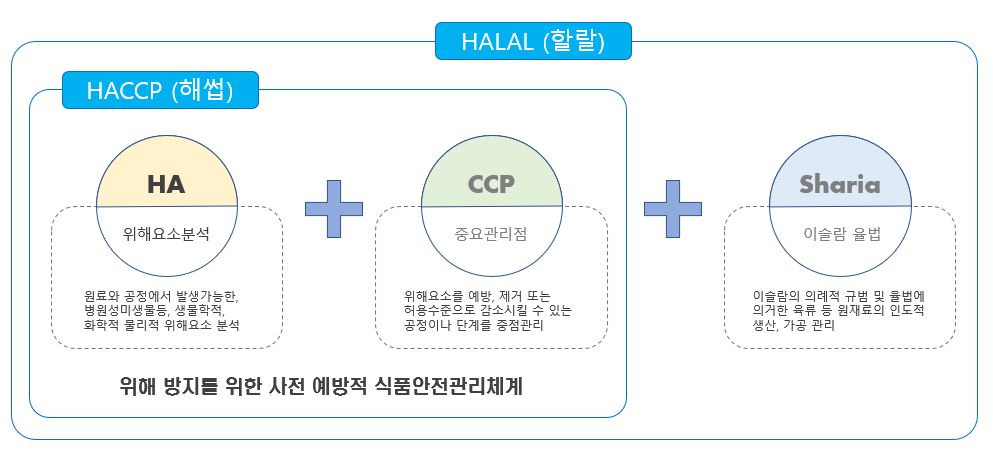 HALAL (할랄)

HACCP (해썹)

HA

위해요소분석

원료와 공정에서 발생가능한, 병원성미생물등, 생물학적, 화학적 물리적 위해요소 분석

CCP

중요관리점

위해요소를 예방, 제거 또는 허용수준으로 감소시킬 수 있는 공정이나 단계를 중점관리

위해 방지를 위한 사전 예방적 식품안전관리체계

Sharia

이슬람 율법

이슬람의 의례적 규범 및 율법에 의거한 육류 등 원재료의 인도적 생산, 가공 관리